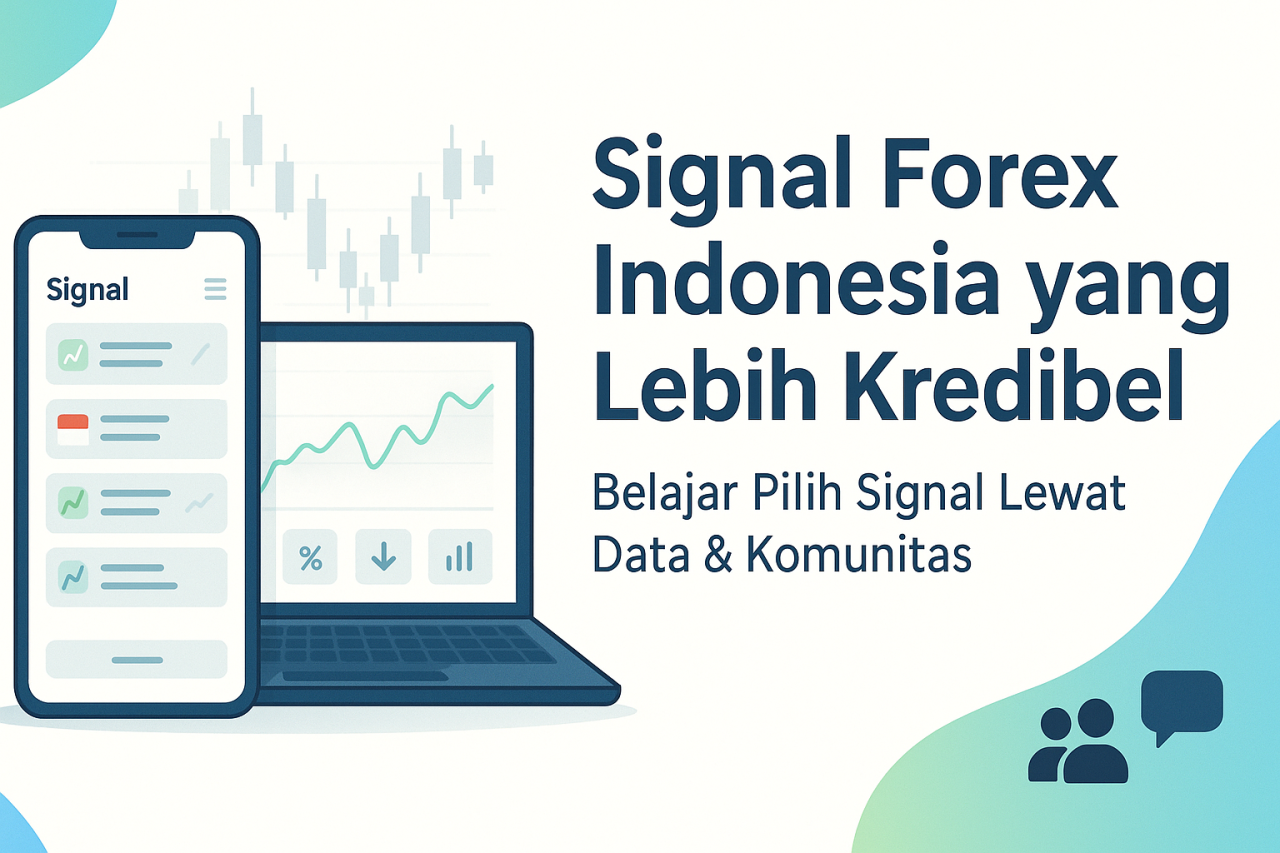 Signal

%

Signal Forex Indonesia yang Lebih Kredibel

Belajar Pilih Signal Lewat Data & Komunitas